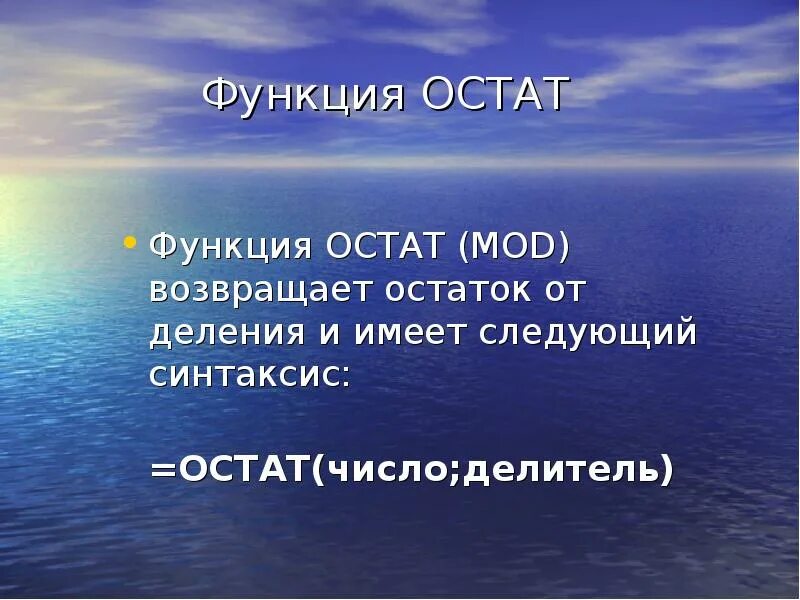 Функция ОСТАТ

• Функция ОСТАТ (MOD) возвращает остаток от деления и имеет следующий синтаксис:

=ОСТАТ(число;делитель)